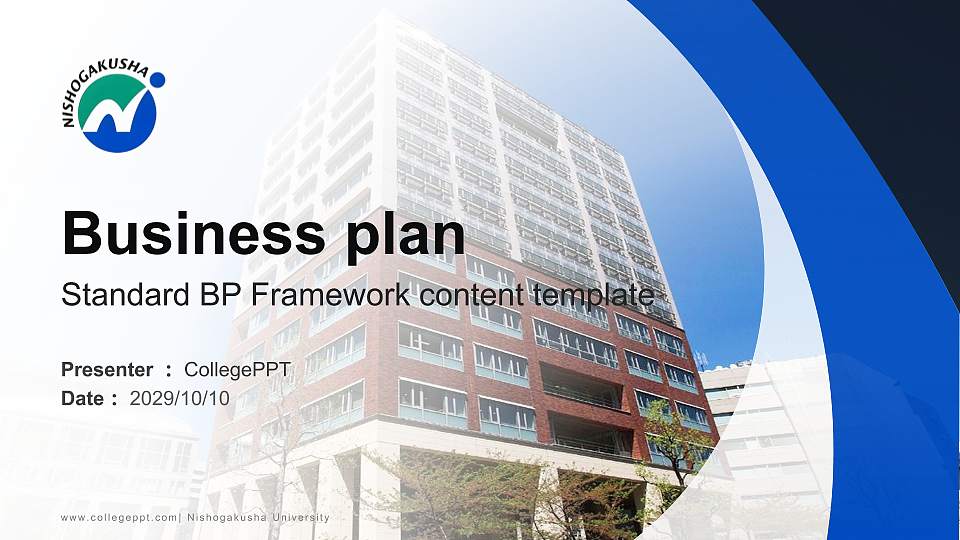 NISHOGAKUSHA

Business plan

Standard BP Framework content template

Presenter ： CollegePPT
Date ： 2029/10/10

www.collegeppt.com| Nishogakusha University